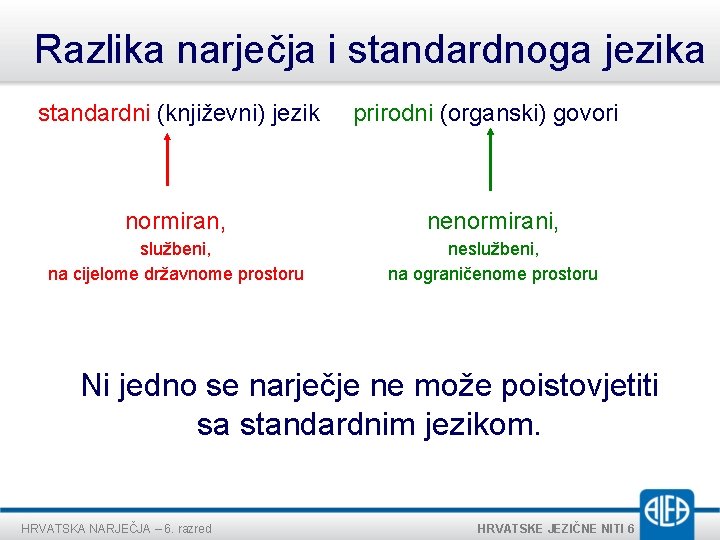 Razlika narječja i standardnoga jezika

standardni (književni) jezik

normiran,
službeni,
na cijelome državnome prostoru

prirodni (organski) govori

nenormirani,
neslužbeni,
na ograničenome prostoru

Ni jedno se narječje ne može poistovjetiti sa standardnim jezikom.

HRVATSKA NARJEČJA – 6. razred

HRVATSKE JEZIČNE NITI 6

ALFA